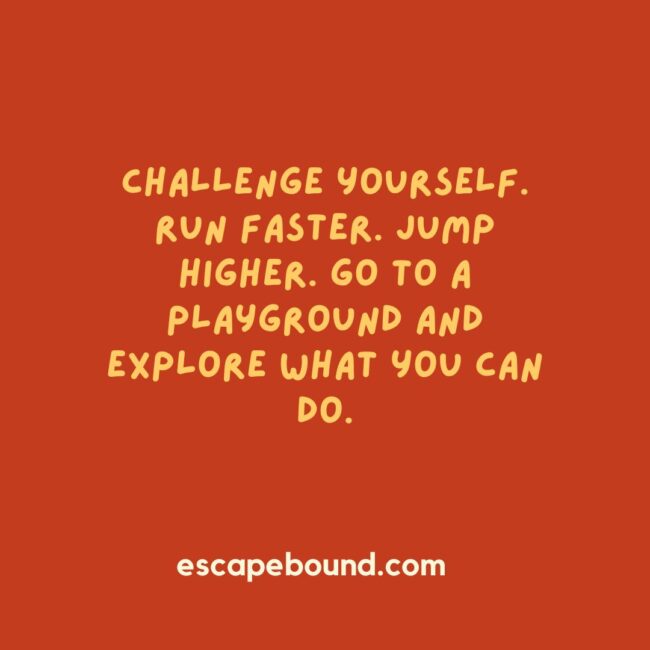 CHALLENGE YOURSELF. RUN FASTER. JUMP HIGHER. GO TO A PLAYGROUND AND EXPLORE WHAT YOU CAN DO.

escapebound.com